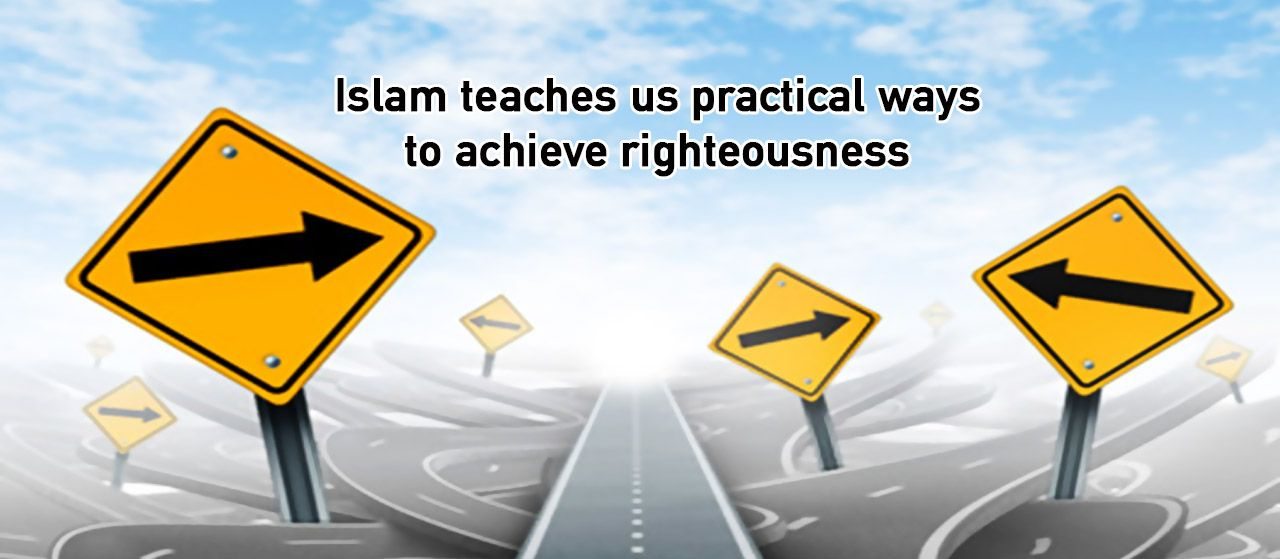 Islam teaches us practical ways to achieve righteousness